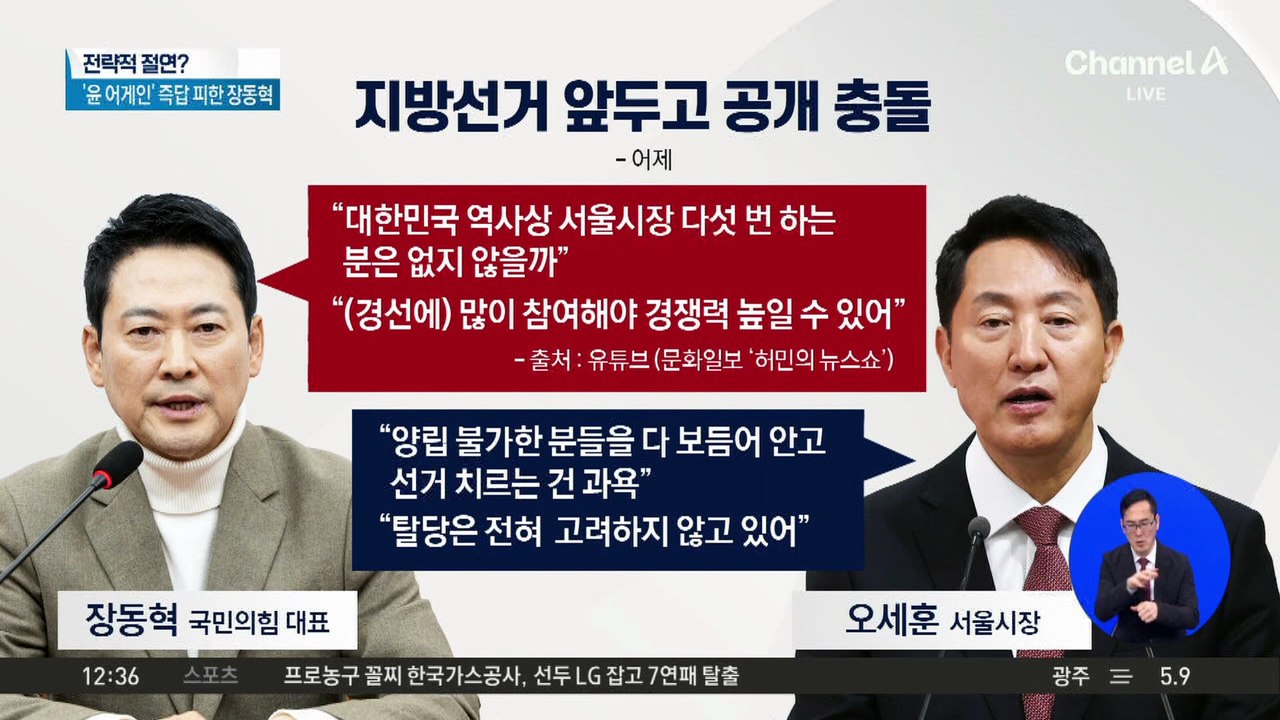 전략적 절연?
'윤 어게인' 즉답 피한 장동혁

Channel A LIVE

지방선거 앞두고 공개 충돌

- 어제

"대한민국 역사상 서울시장 다섯 번 하는 분은 없지 않을까"

"(경선에) 많이 참여해야 경쟁력 높일 수 있어"

- 출처 : 유튜브 (문화일보 '허민의 뉴스쇼')

"양립 불가한 분들을 다 보듬어 안고 선거 치르는 건 과욕"

"탈당은 전혀 고려하지 않고 있어"

장동혁 국민의힘 대표

오세훈 서울시장

12:36 스포츠 프로농구 꼴찌 한국가스공사, 선두 LG 잡고 7연패 탈출 광주 5.9